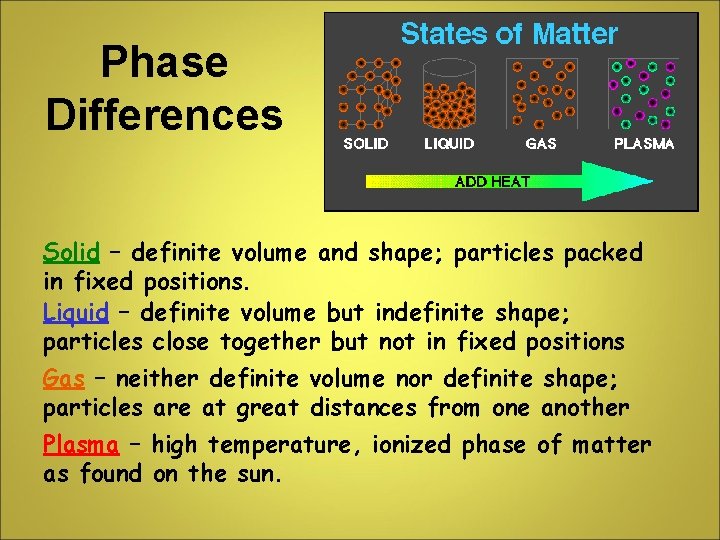 Phase Differences

States of Matter

SOLID LIQUID GAS PLASMA

ADD HEAT

Solid – definite volume and shape; particles packed in fixed positions.

Liquid – definite volume but indefinite shape; particles close together but not in fixed positions

Gas – neither definite volume nor definite shape; particles are at great distances from one another

Plasma – high temperature, ionized phase of matter as found on the sun.